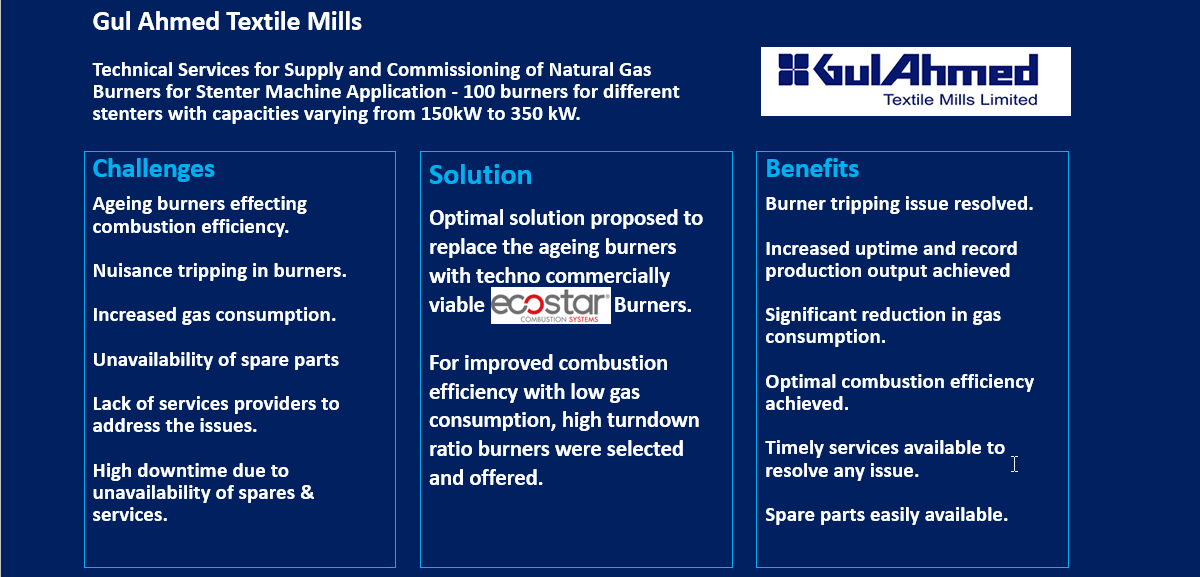 Gul Ahmed Textile Mills

Technical Services for Supply and Commissioning of Natural Gas Burners for Stenter Machine Application - 100 burners for different stenters with capacities varying from 150kW to 350 kW.

GulAhmed
Textile Mills Limited

Challenges

Ageing burners effecting combustion efficiency.

Nuisance tripping in burners.

Increased gas consumption.

Unavailability of spare parts

Lack of services providers to address the issues.

High downtime due to unavailability of spares & services.

Solution

Optimal solution proposed to replace the ageing burners with techno commercially viable ecostar COMBUSTION SYSTEMS Burners.

For improved combustion efficiency with low gas consumption, high turndown ratio burners were selected and offered.

Benefits

Burner tripping issue resolved.

Increased uptime and record production output achieved

Significant reduction in gas consumption.

Optimal combustion efficiency achieved.

Timely services available to resolve any issue.

Spare parts easily available.